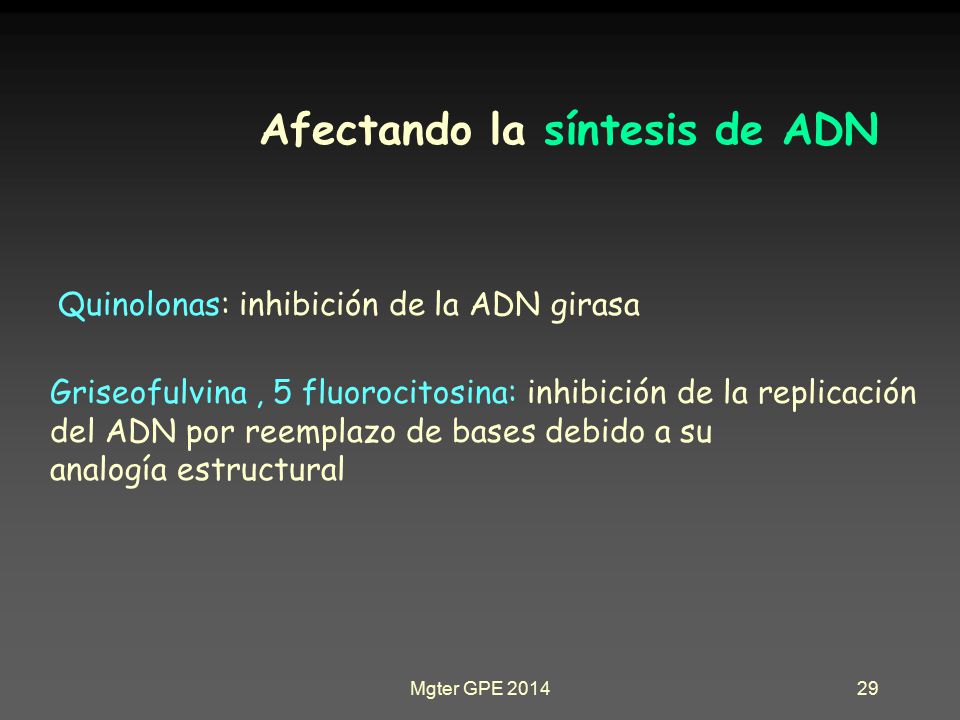 Afectando la síntesis de ADN

Quinolonas: inhibición de la ADN girasa

Griseofulvina , 5 fluorocitosina: inhibición de la replicación del ADN por reemplazo de bases debido a su analogía estructural

Mgter GPE 2014

29